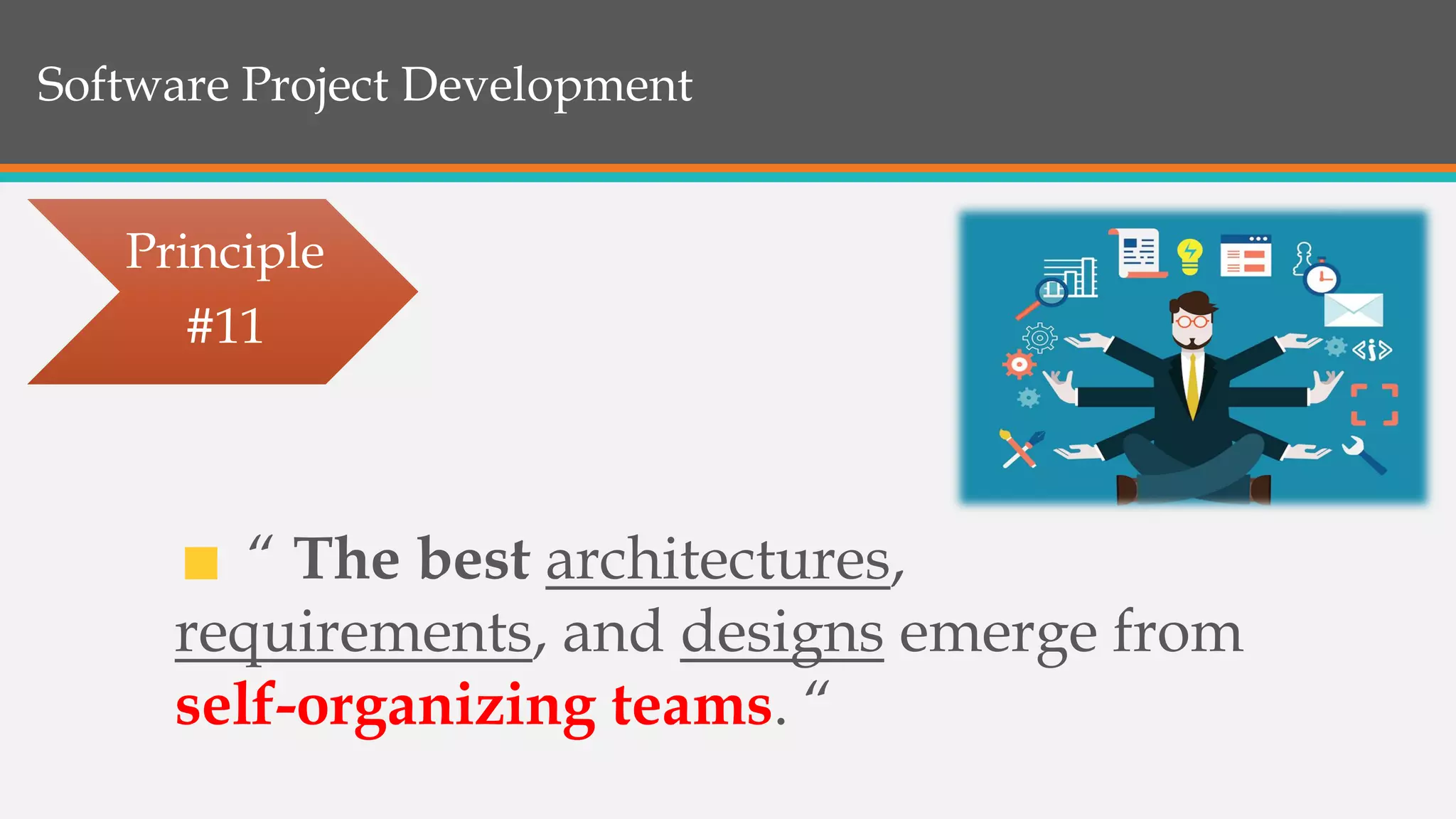 Software Project Development

Principle #11

“ The best architectures, requirements, and designs emerge from self-organizing teams. “